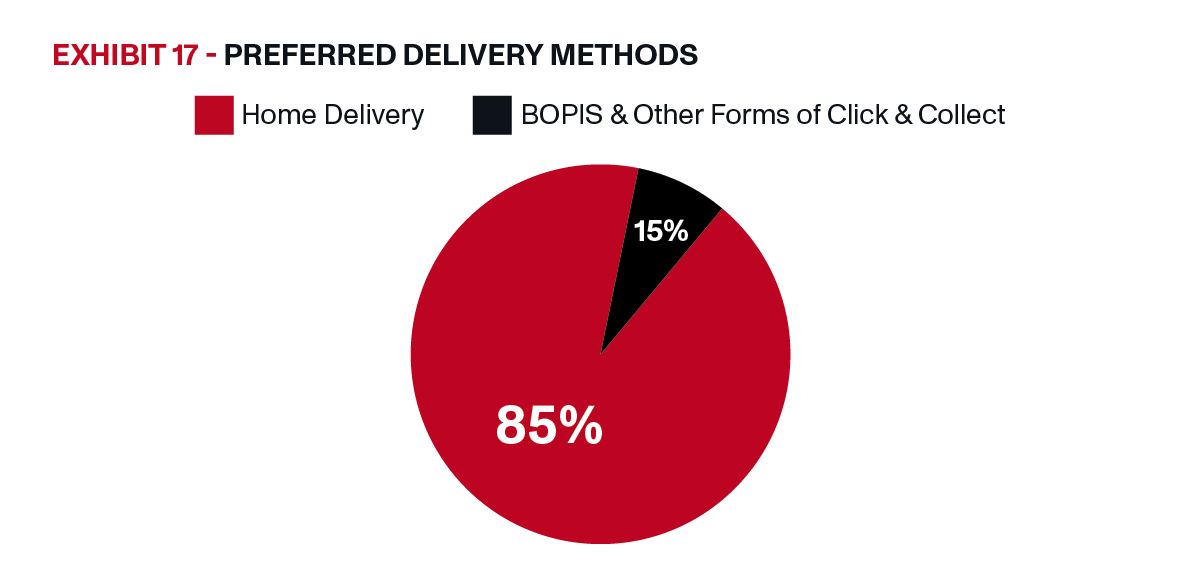 EXHIBIT 17 - PREFERRED DELIVERY METHODS

Home Delivery
BOPIS & Other Forms of Click & Collect

15%
85%